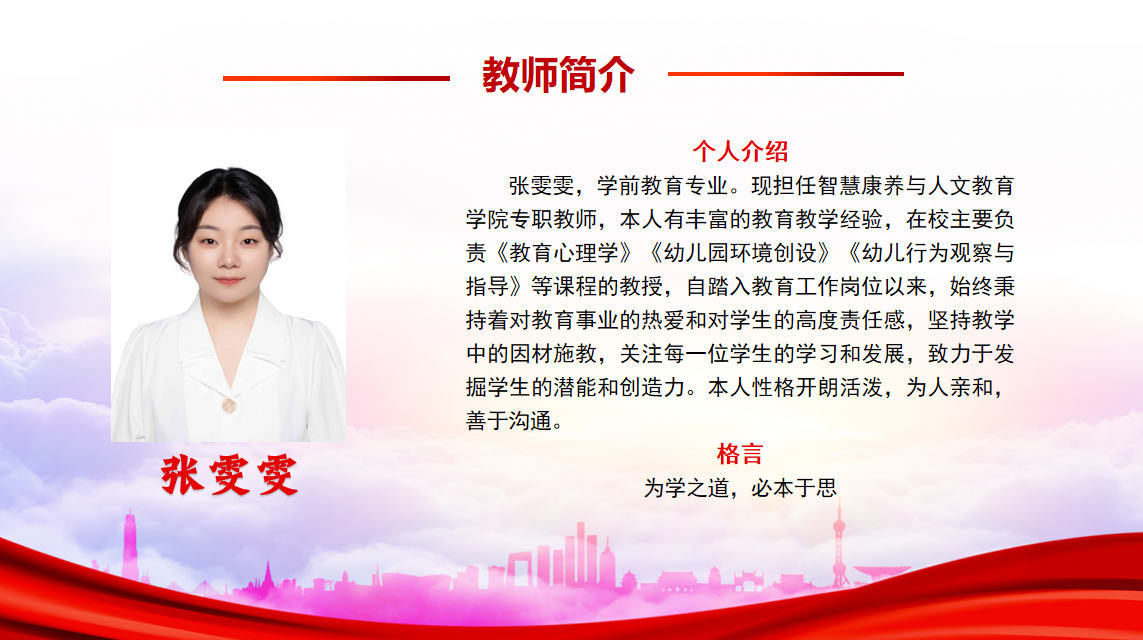 教师简介

张雯雯

个人介绍

张雯雯，学前教育专业。现担任智慧康养与人文教育学院专职教师，本人有丰富的教育教学经验，在校主要负责《教育心理学》《幼儿园环境创设》《幼儿行为观察与指导》等课程的教授，自踏入教育工作岗位以来，始终秉持着对教育事业的热爱和对学生的高度责任感，坚持教学中的因材施教，关注每一位学生的学习和发展，致力于发掘学生的潜能和创造力。本人性格开朗活泼，为人亲和，善于沟通。

格言

为学之道，必本于思